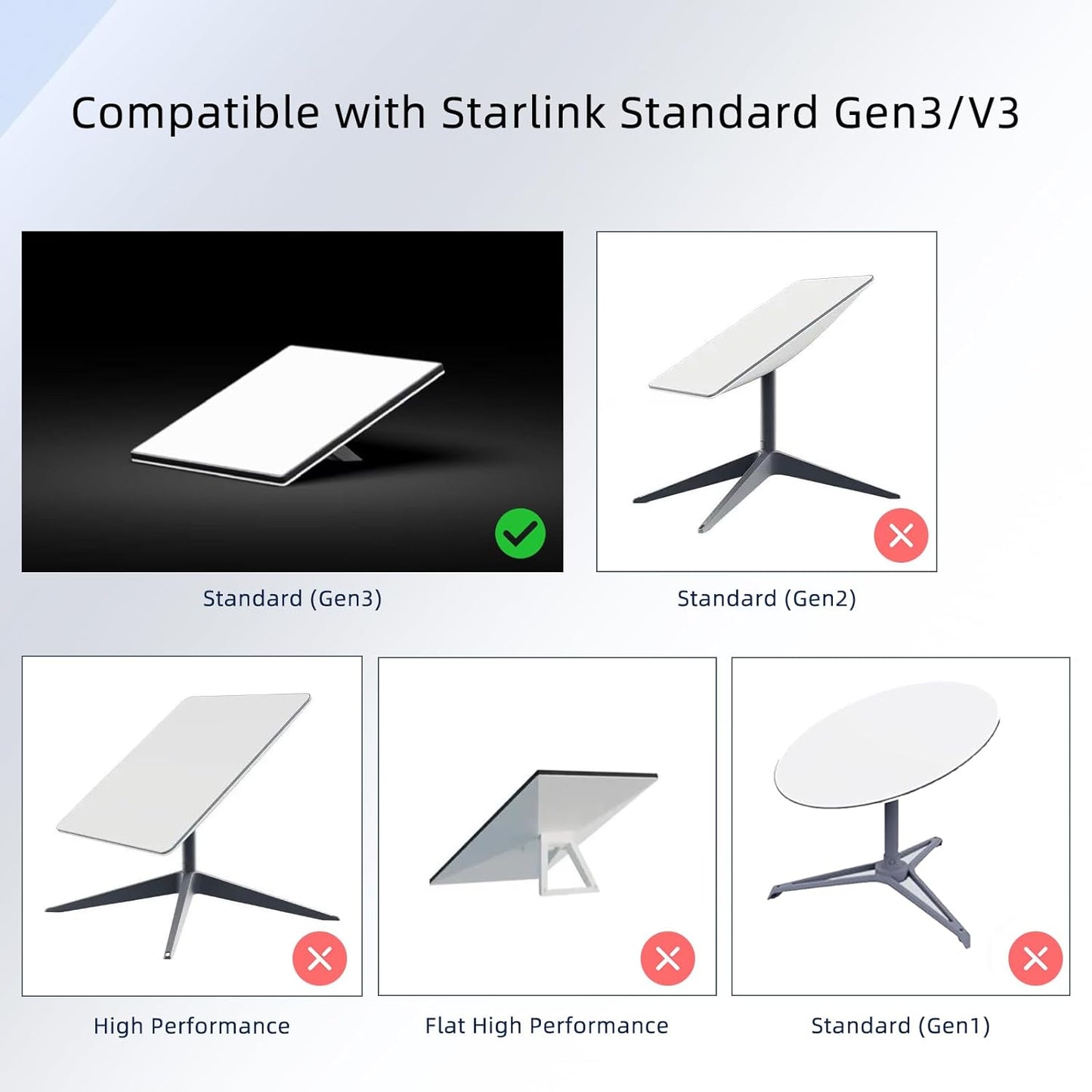 Compatible with Starlink Standard Gen3/V3

Standard (Gen3)

Standard (Gen2)

High Performance

Flat High Performance

Standard (Gen1)